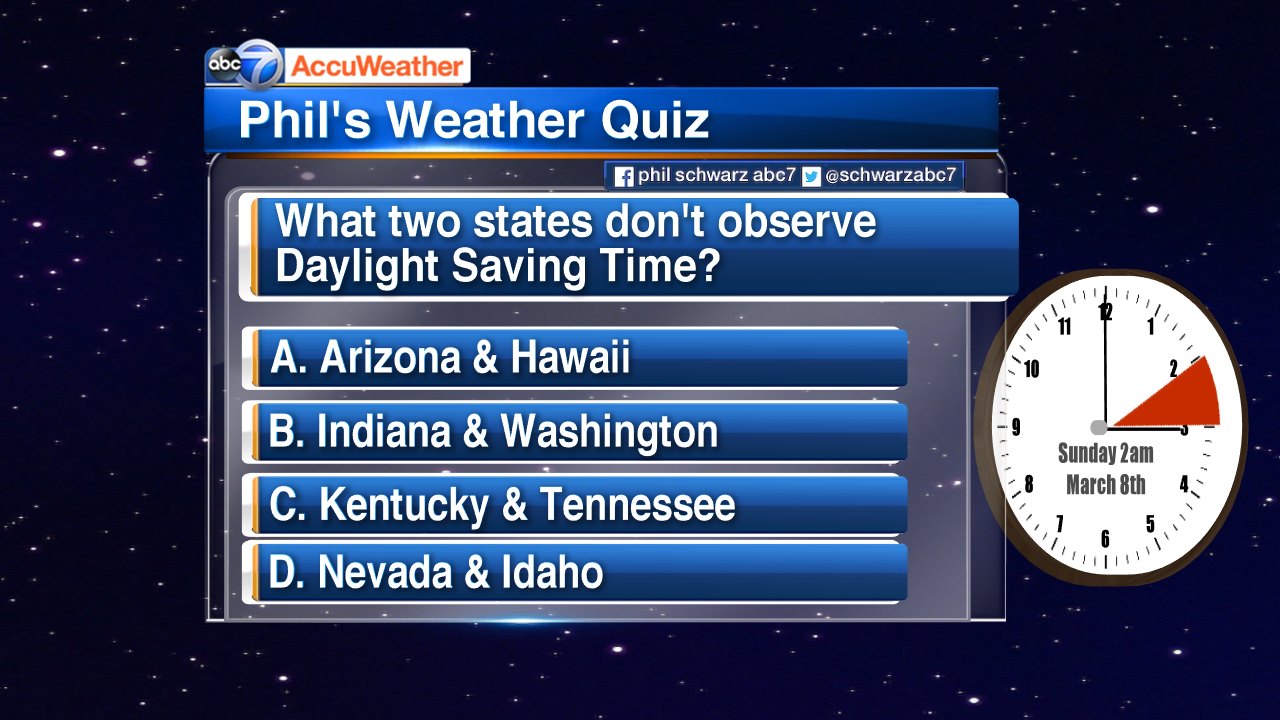 abc 7 AccuWeather

Phil's Weather Quiz

phil schwarz abc7 @schwarzabc7

What two states don't observe Daylight Saving Time?

A. Arizona & Hawaii

B. Indiana & Washington

C. Kentucky & Tennessee

D. Nevada & Idaho

12 1 2 3 4 5 6 7 8 9 10 11

Sunday 2am
March 8th